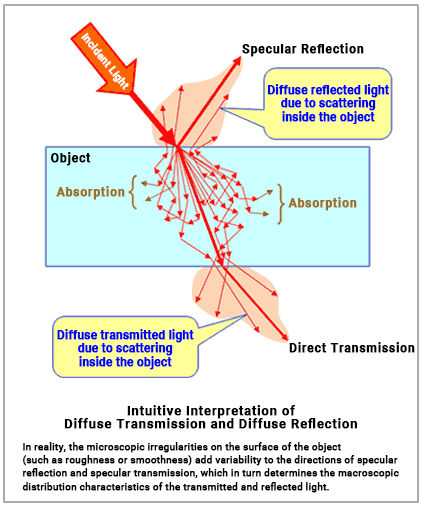 Incident Light

Specular Reflection

Diffuse reflected light due to scattering inside the object

Object

Absorption

Absorption

Diffuse transmitted light due to scattering inside the object

Direct Transmission

Intuitive Interpretation of Diffuse Transmission and Diffuse Reflection

In reality, the microscopic irregularities on the surface of the object (such as roughness or smoothness) add variability to the directions of specular reflection and specular transmission, which in turn determines the macroscopic distribution characteristics of the transmitted and reflected light.